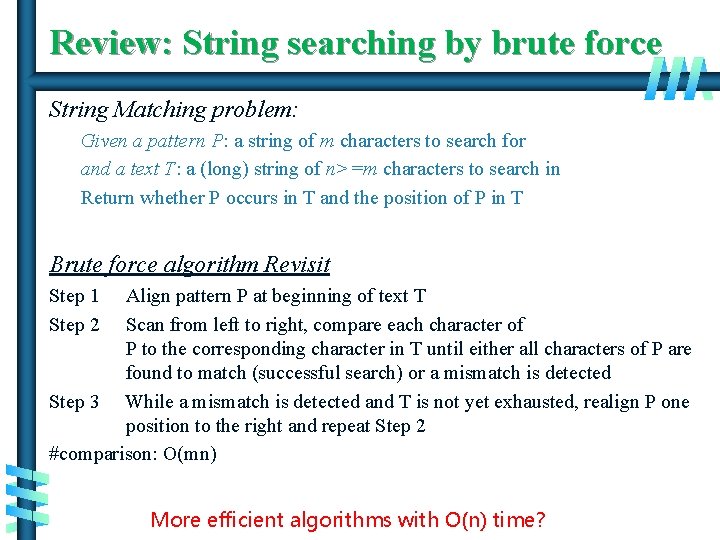 Review: String searching by brute force

String Matching problem:

Given a pattern P: a string of m characters to search for

and a text T: a (long) string of n>=m characters to search in

Return whether P occurs in T and the position of P in T

Brute force algorithm Revisit

Step 1 Align pattern P at beginning of text T

Step 2 Scan from left to right, compare each character of P to the corresponding character in T until either all characters of P are found to match (successful search) or a mismatch is detected

Step 3 While a mismatch is detected and T is not yet exhausted, realign P one position to the right and repeat Step 2

#comparison: O(mn)

More efficient algorithms with O(n) time?